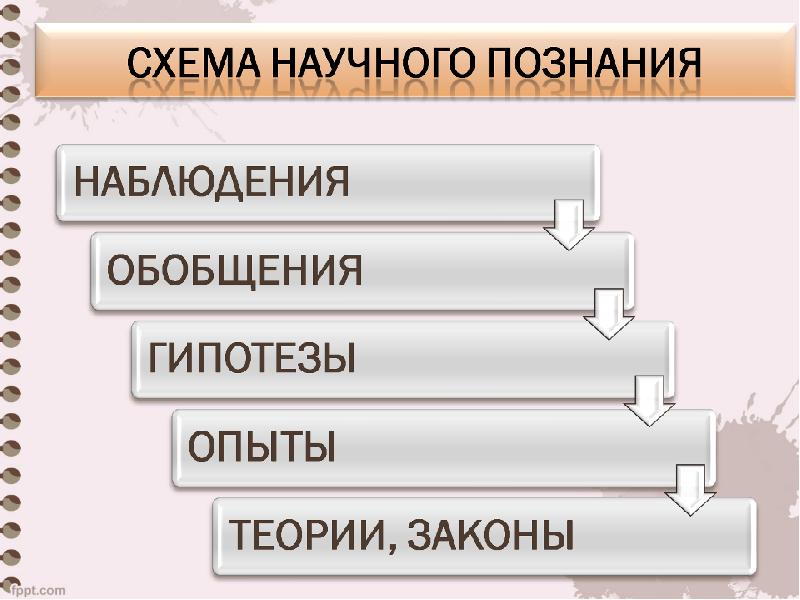 СХЕМА НАУЧНОГО ПОЗНАНИЯ

НАБЛЮДЕНИЯ

ОБОБЩЕНИЯ

ГИПОТЕЗЫ

ОПЫТЫ

ТЕОРИИ, ЗАКОНЫ

fppt.com